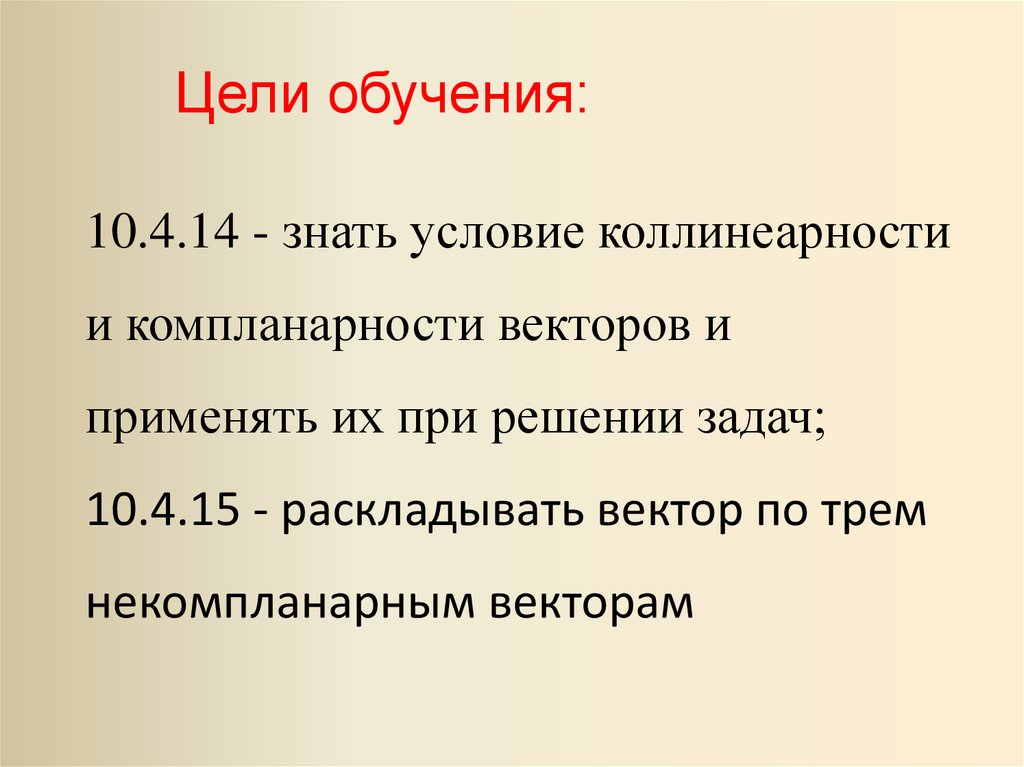 Цели обучения:

10.4.14 - знать условие коллинеарности и компланарности векторов и применять их при решении задач;

10.4.15 - раскладывать вектор по трем некомпланарным векторам